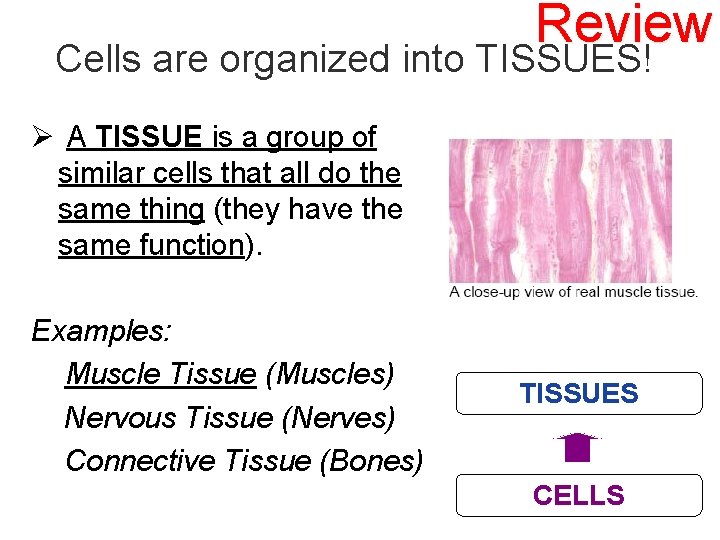 Review

Cells are organized into TISSUES!

➢ A TISSUE is a group of similar cells that all do the same thing (they have the same function).

A close-up view of real muscle tissue.

Examples:

Muscle Tissue (Muscles)

Nervous Tissue (Nerves)

Connective Tissue (Bones)

TISSUES

CELLS